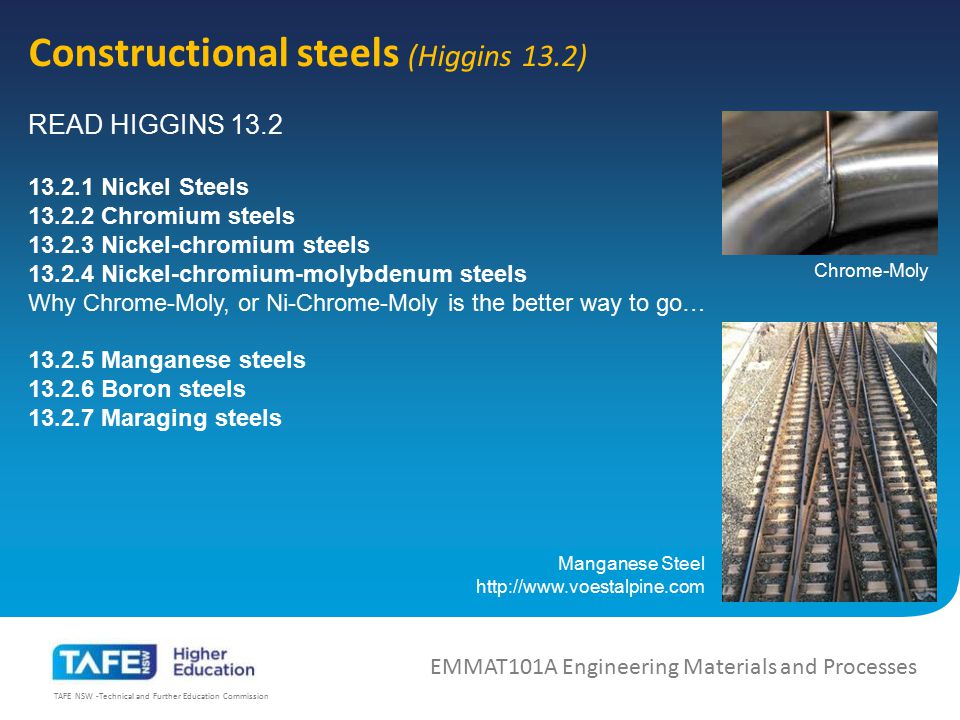 Constructional steels (Higgins 13.2)

READ HIGGINS 13.2

13.2.1 Nickel Steels
13.2.2 Chromium steels
13.2.3 Nickel-chromium steels
13.2.4 Nickel-chromium-molybdenum steels
Why Chrome-Moly, or Ni-Chrome-Moly is the better way to go…

13.2.5 Manganese steels
13.2.6 Boron steels
13.2.7 Maraging steels

Chrome-Moly

Manganese Steel
http://www.voestalpine.com

TAFE NSW Higher Education

TAFE NSW -Technical and Further Education Commission

EMMAT101A Engineering Materials and Processes